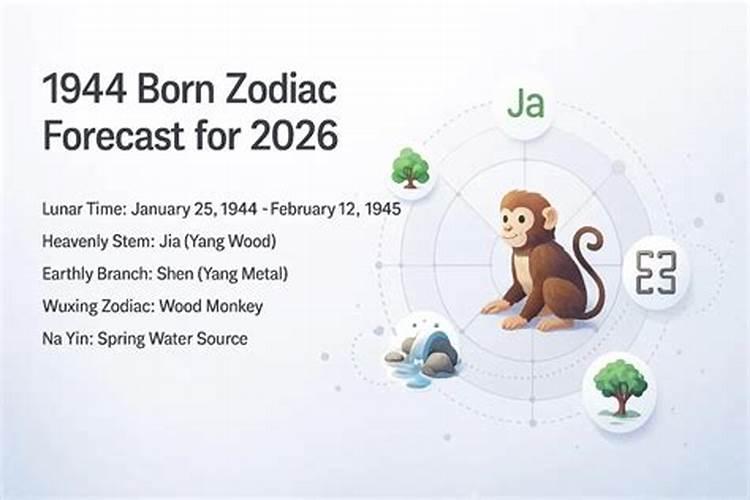 1944 Born Zodiac Forecast for 2026

Lunar Time: January 25, 1944 - February 12, 1945

Heavenly Stem: Jia (Yang Wood)

Earthly Branch: Shen (Yang Metal)

Wuxing Zodiac: Wood Monkey

Na Yin: Spring Water Source

Ja